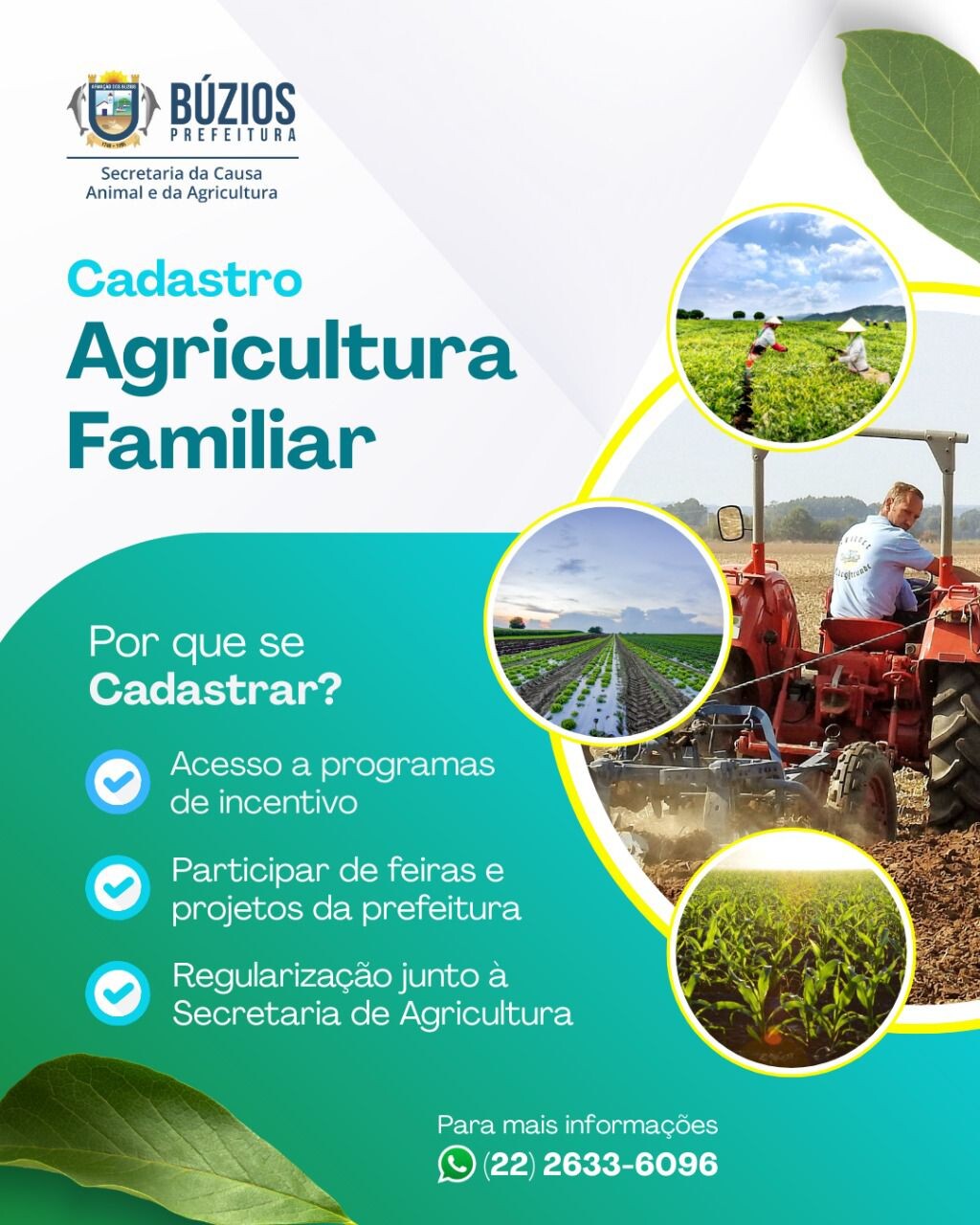 BÚZIOS
PREFEITURA

Secretaria da Causa Animal e da Agricultura

Cadastro
Agricultura Familiar

Por que se
Cadastrar?

Acesso a programas de incentivo

Participar de feiras e projetos da prefeitura

Regularização junto à Secretaria de Agricultura

Para mais informações
(22) 2633-6096